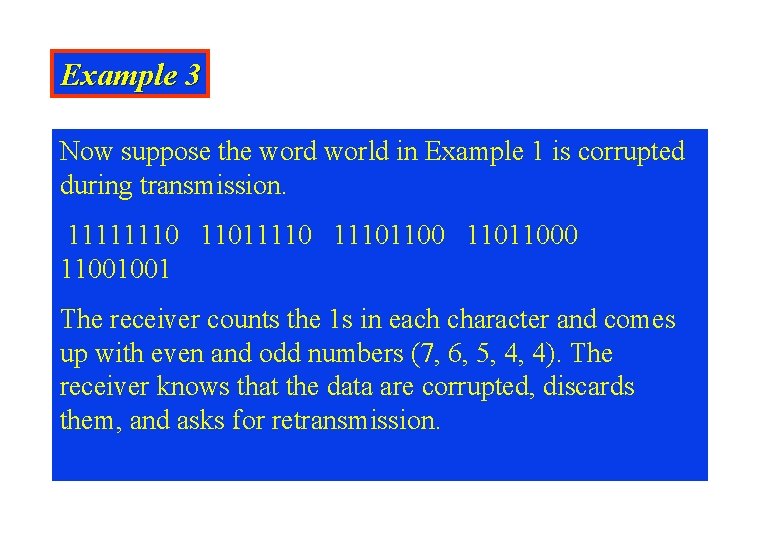 Example 3

Now suppose the word world in Example 1 is corrupted during transmission.

11111110 11011110 11101100 11011000 11001001

The receiver counts the 1s in each character and comes up with even and odd numbers (7, 6, 5, 4, 4). The receiver knows that the data are corrupted, discards them, and asks for retransmission.